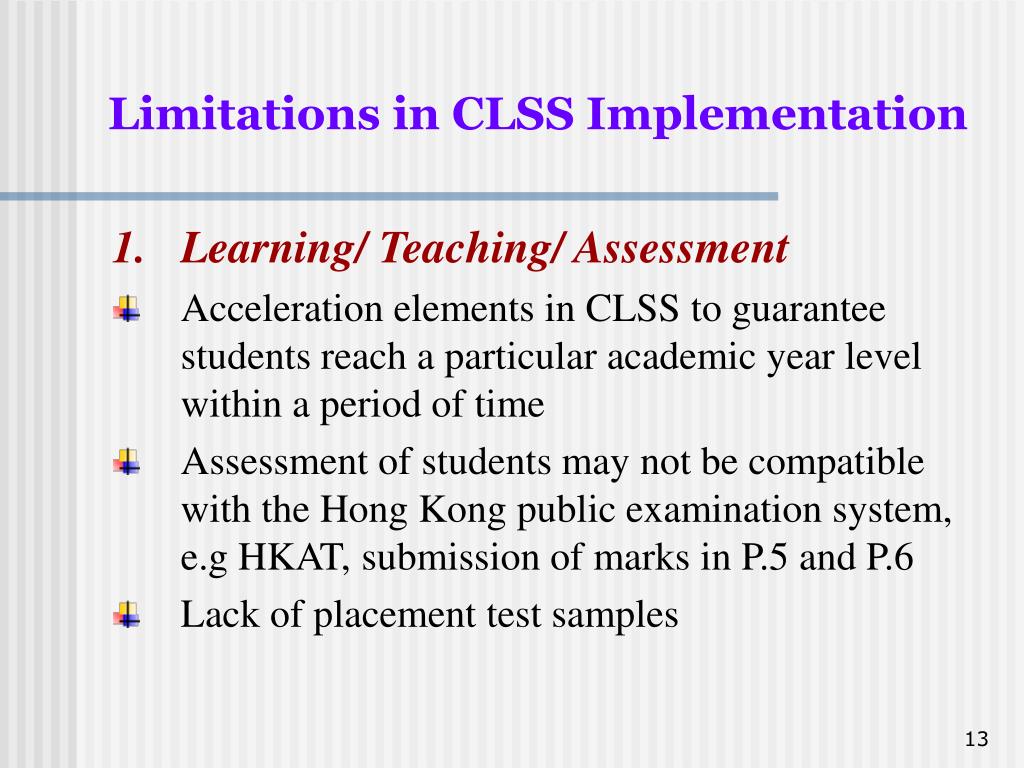 Limitations in CLSS Implementation

1. Learning/ Teaching/ Assessment

Acceleration elements in CLSS to guarantee students reach a particular academic year level within a period of time

Assessment of students may not be compatible with the Hong Kong public examination system, e.g HKAT, submission of marks in P.5 and P.6

Lack of placement test samples

13